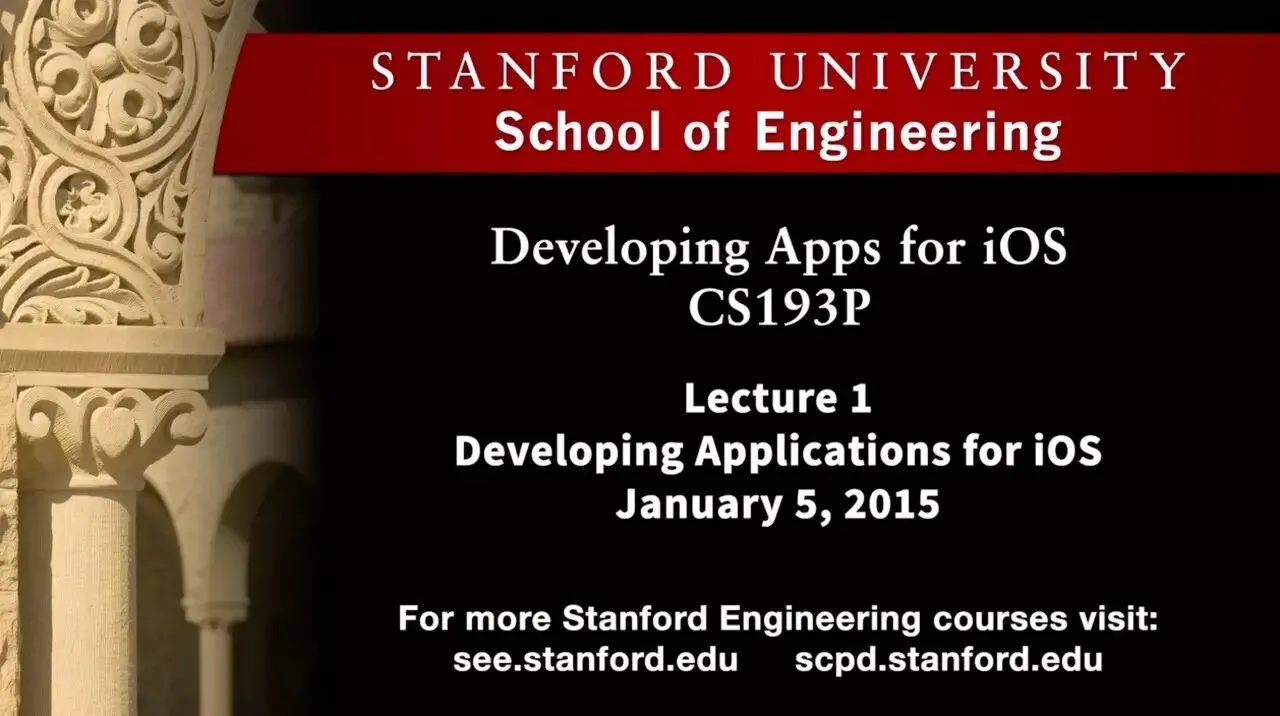 STANFORD UNIVERSITY
School of Engineering

Developing Apps for iOS
CS193P

Lecture 1
Developing Applications for iOS
January 5, 2015

For more Stanford Engineering courses visit:
see.stanford.edu scpd.stanford.edu